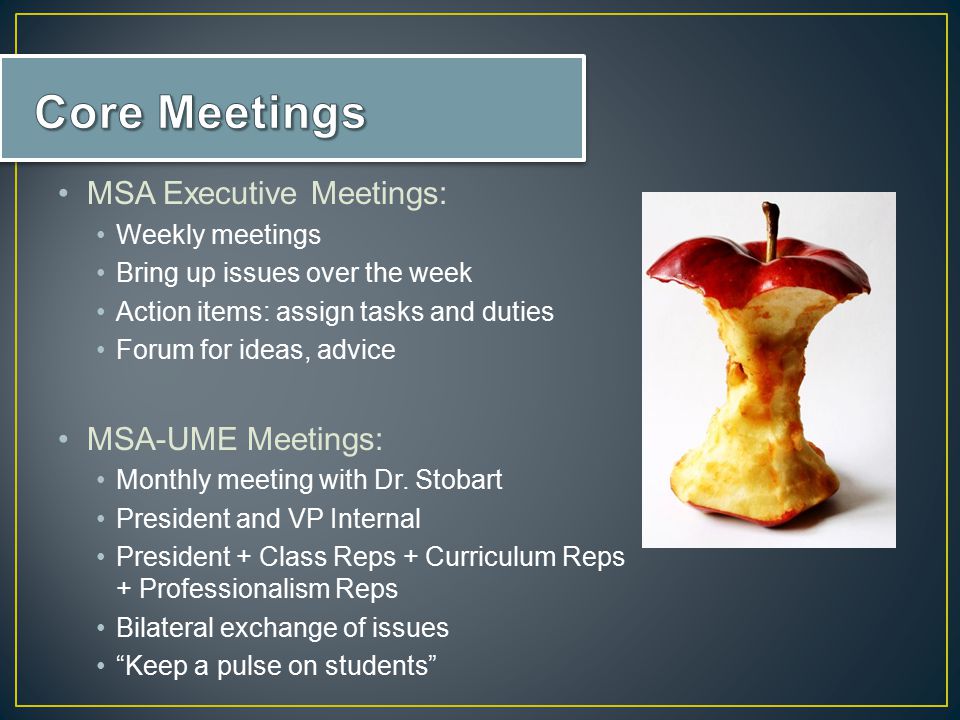 Core Meetings

• MSA Executive Meetings:
  • Weekly meetings
  • Bring up issues over the week
  • Action items: assign tasks and duties
  • Forum for ideas, advice

• MSA-UME Meetings:
  • Monthly meeting with Dr. Stobart
  • President and VP Internal
  • President + Class Reps + Curriculum Reps + Professionalism Reps
  • Bilateral exchange of issues
  • “Keep a pulse on students”